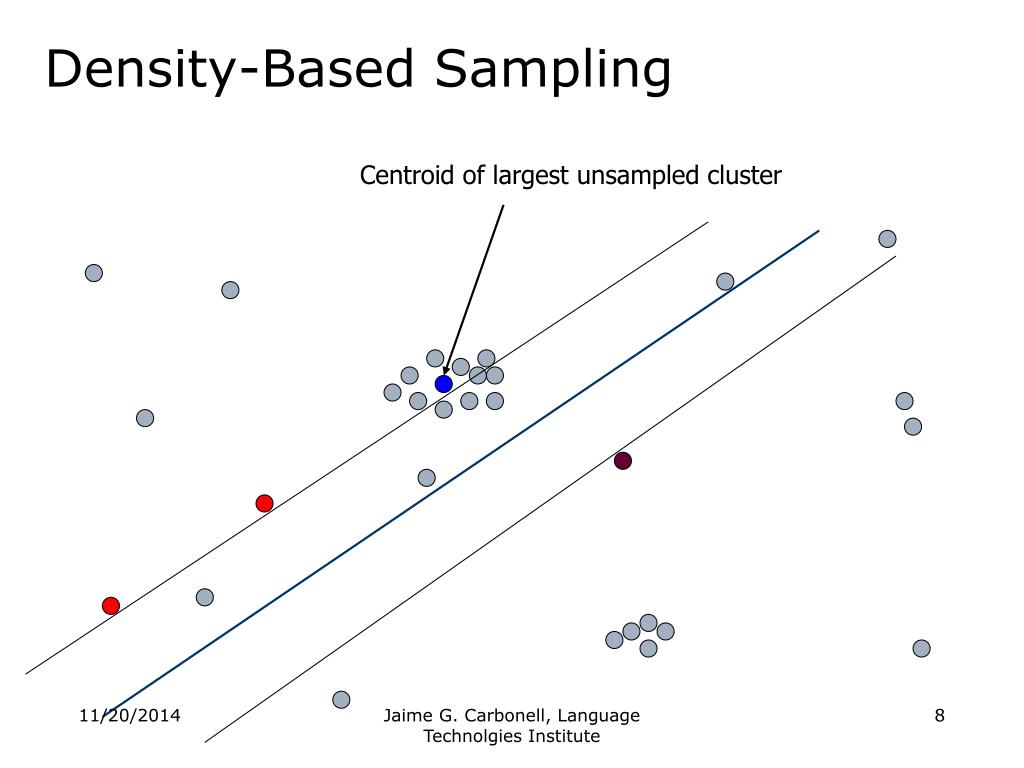 Density-Based Sampling

Centroid of largest unsampled cluster

11/20/2014

Jaime G. Carbonell, Language Technolgies Institute

8